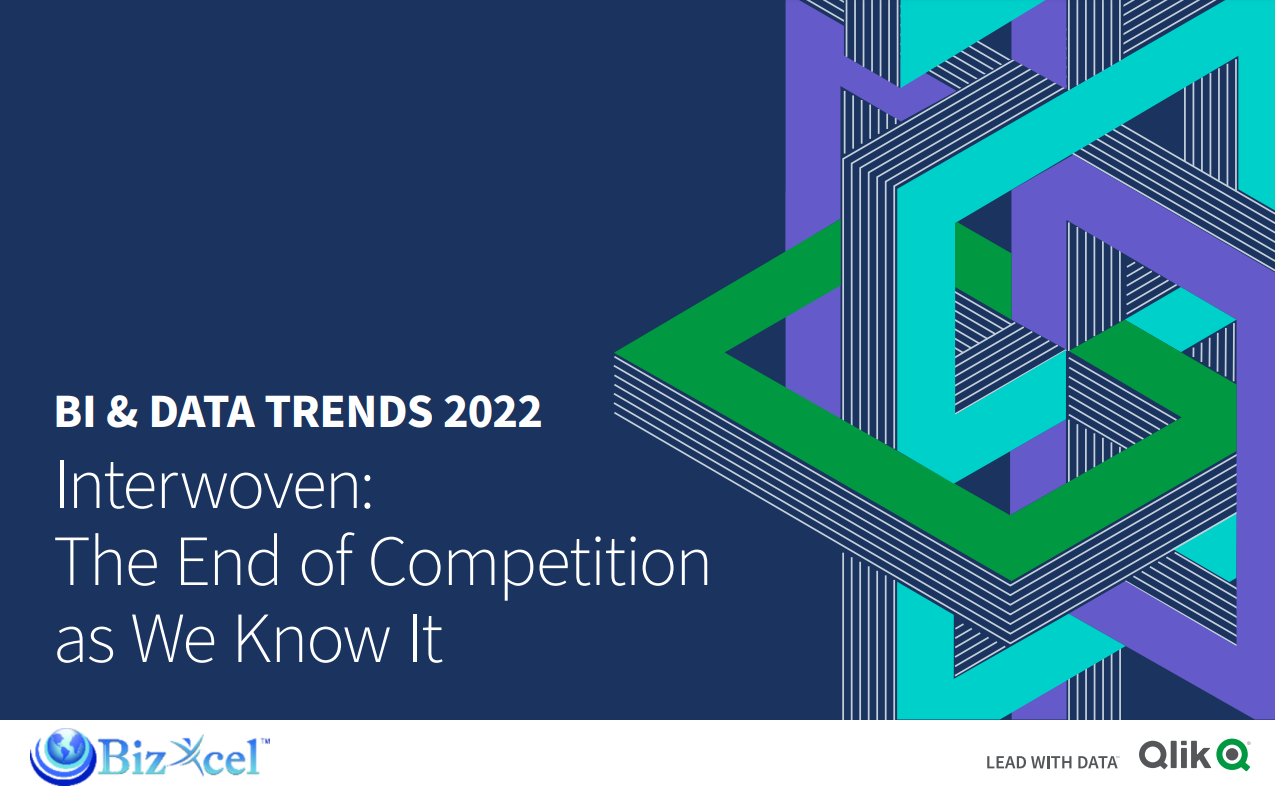 BI & DATA TRENDS 2022

Interwoven:
The End of Competition as We Know It

BizXcel™

LEAD WITH DATA Qlik